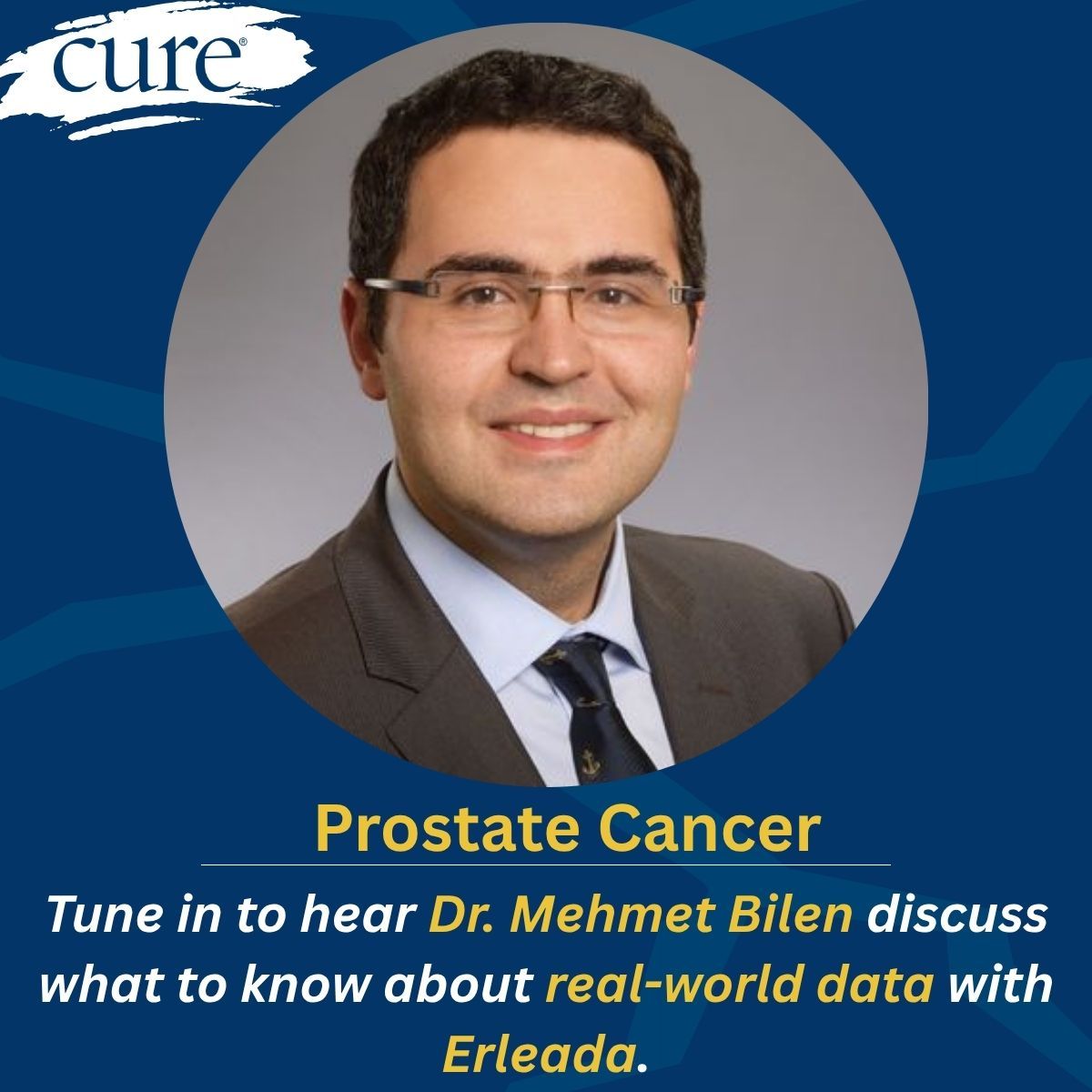 cure®

Prostate Cancer

Tune in to hear Dr. Mehmet Bilen discuss what to know about real-world data with Erleada.